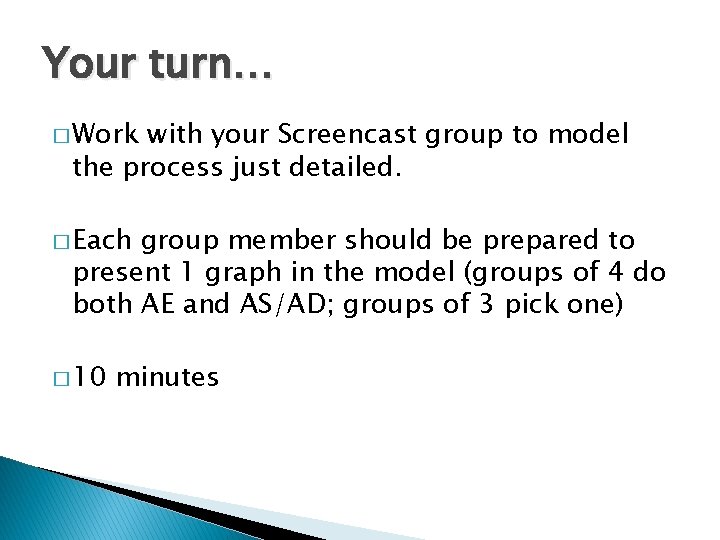 Your turn…

□ Work with your Screencast group to model the process just detailed.

□ Each group member should be prepared to present 1 graph in the model (groups of 4 do both AE and AS/AD; groups of 3 pick one)

□ 10 minutes